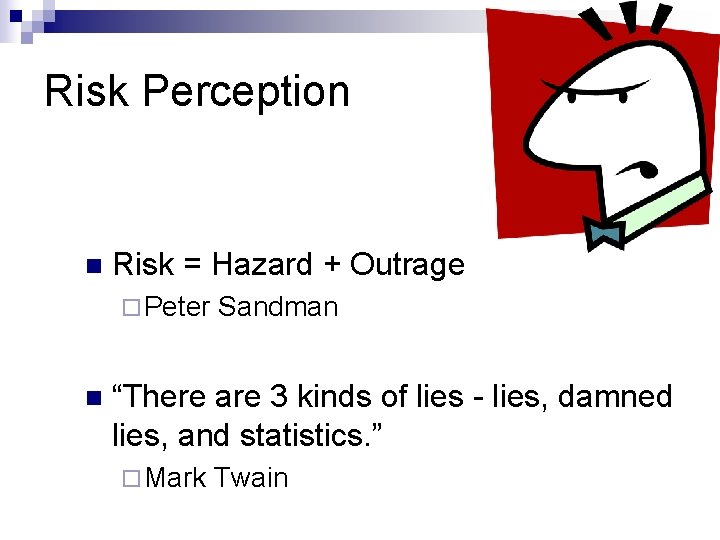 Risk Perception

Risk = Hazard + Outrage

Peter Sandman

“There are 3 kinds of lies - lies, damned lies, and statistics.”

Mark Twain